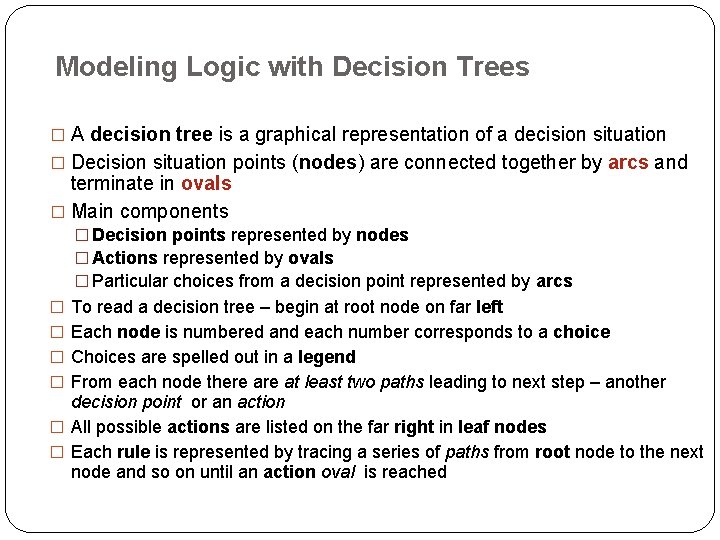 Modeling Logic with Decision Trees

□ A decision tree is a graphical representation of a decision situation

□ Decision situation points (nodes) are connected together by arcs and terminate in ovals

□ Main components

□ Decision points represented by nodes

□ Actions represented by ovals

□ Particular choices from a decision point represented by arcs

□ To read a decision tree – begin at root node on far left

□ Each node is numbered and each number corresponds to a choice

□ Choices are spelled out in a legend

□ From each node there are at least two paths leading to next step – another decision point or an action

□ All possible actions are listed on the far right in leaf nodes

□ Each rule is represented by tracing a series of paths from root node to the next node and so on until an action oval is reached